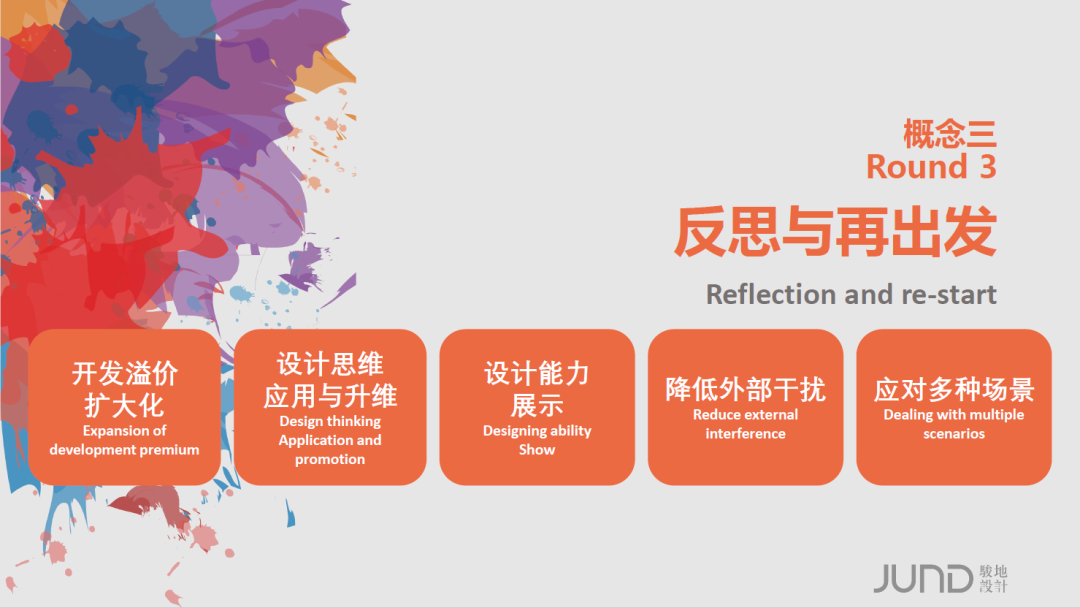 概念三
Round 3

反思与再出发

Reflection and re-start

开发溢价扩大化
Expansion of development premium

设计思维应用与升维
Design thinking Application and promotion

设计能力展示
Designing ability Show

降低外部干扰
Reduce external interference

应对多种场景
Dealing with multiple scenarios

JUND 駿地設計